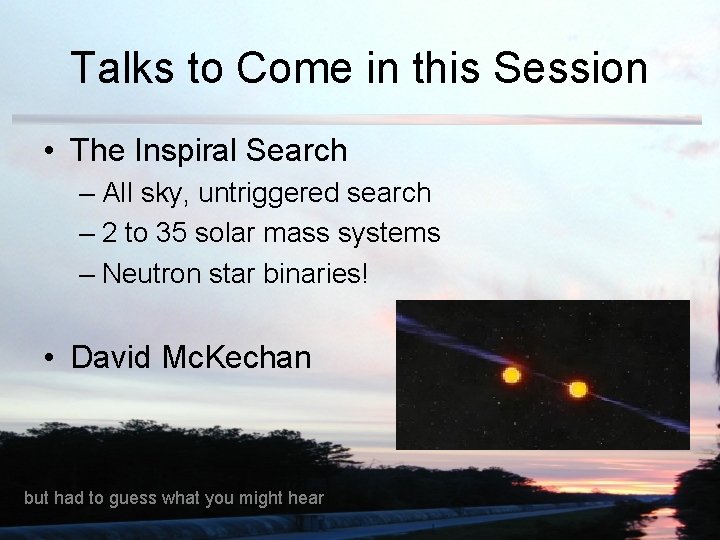 Talks to Come in this Session

• The Inspiral Search
– All sky, untriggered search
– 2 to 35 solar mass systems
– Neutron star binaries!

• David McKechan

but had to guess what you might hear